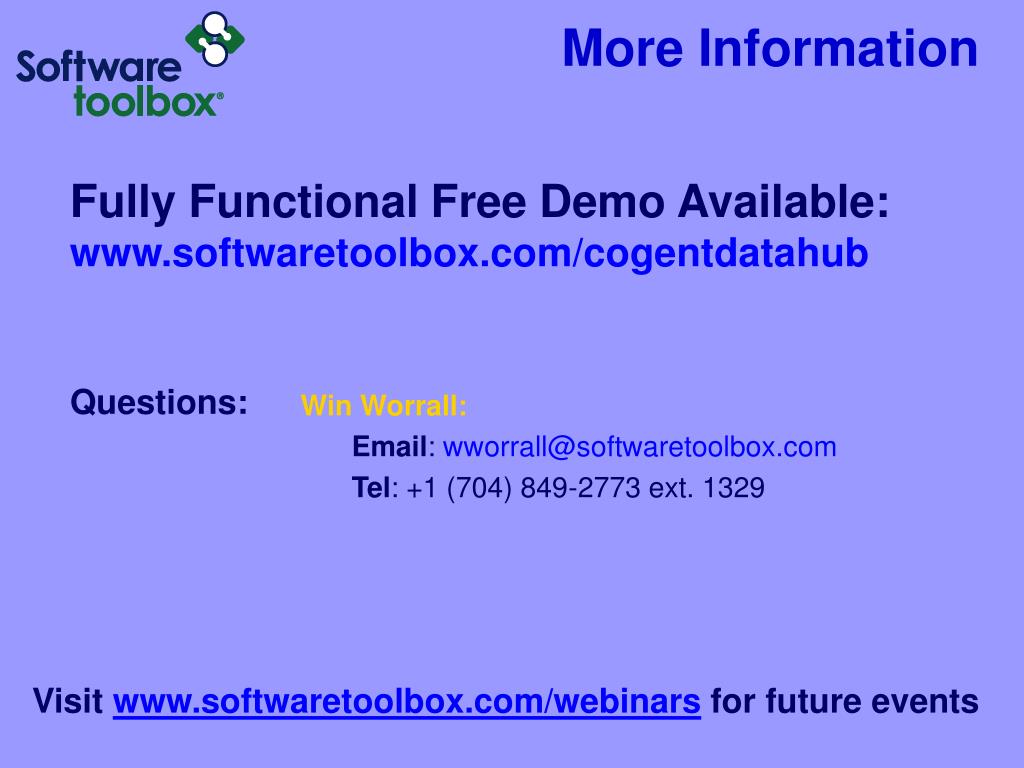 Software toolbox®

More Information

Fully Functional Free Demo Available:
www.softwaretoolbox.com/cogentdatahub

Questions: Win Worrall:
Email: wworrall@softwaretoolbox.com
Tel: +1 (704) 849-2773 ext. 1329

Visit www.softwaretoolbox.com/webinars for future events